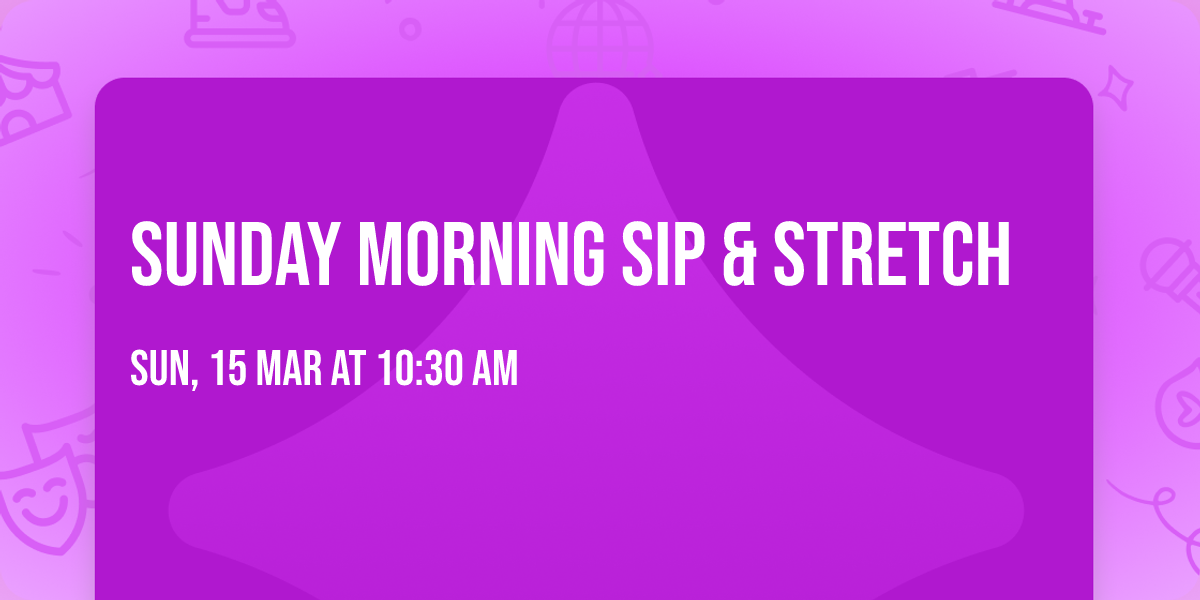 SUNDAY MORNING SIP & STRETCH

SUN, 15 MAR AT 10:30 AM